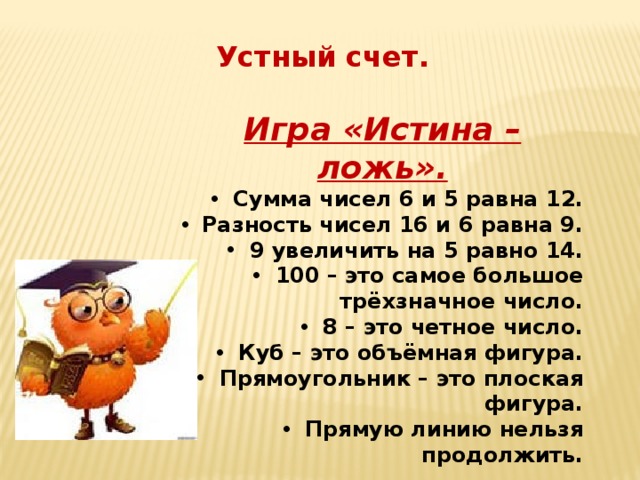 Устный счет.

Игра «Истина – ложь».

• Сумма чисел 6 и 5 равна 12.
• Разность чисел 16 и 6 равна 9.
• 9 увеличить на 5 равно 14.
• 100 – это самое большое трёхзначное число.
• 8 – это четное число.
• Куб – это объёмная фигура.
• Прямоугольник – это плоская фигура.
• Прямую линию нельзя продолжить.